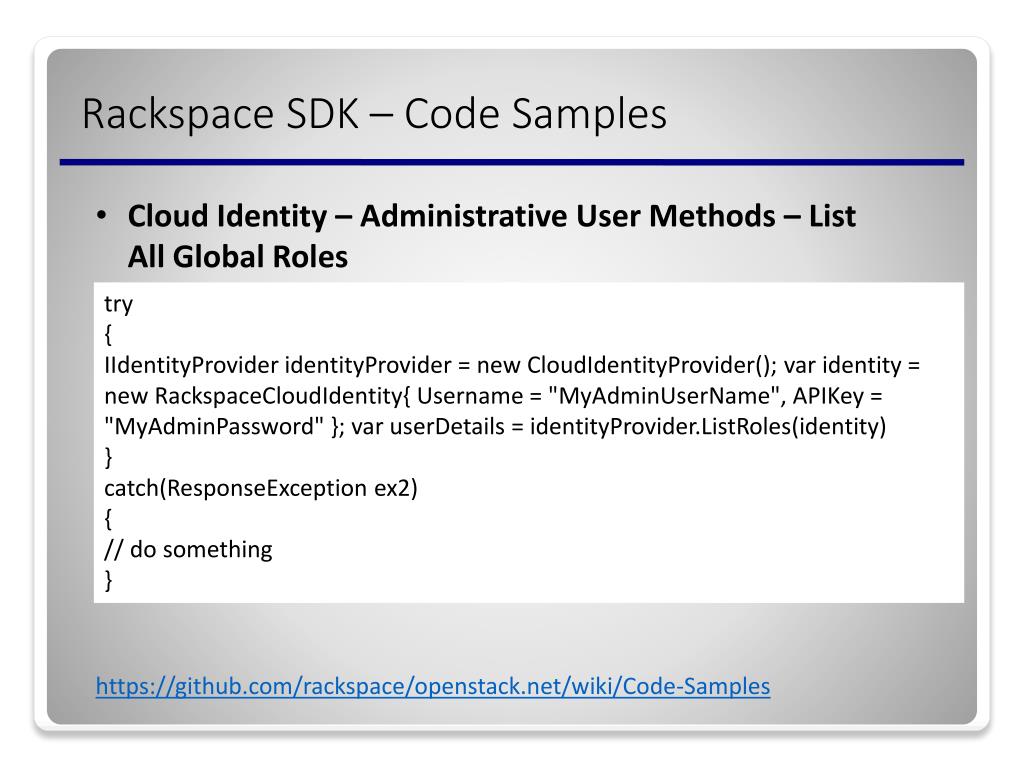 Rackspace SDK – Code Samples

• Cloud Identity – Administrative User Methods – List All Global Roles

try
{
IIdentityProvider identityProvider = new CloudIdentityProvider(); var identity = new RackspaceCloudIdentity{ Username = "MyAdminUserName", APIKey = "MyAdminPassword" }; var userDetails = identityProvider.ListRoles(identity)
}
catch(ResponseException ex2)
{
// do something
}

https://github.com/rackspace/openstack.net/wiki/Code-Samples